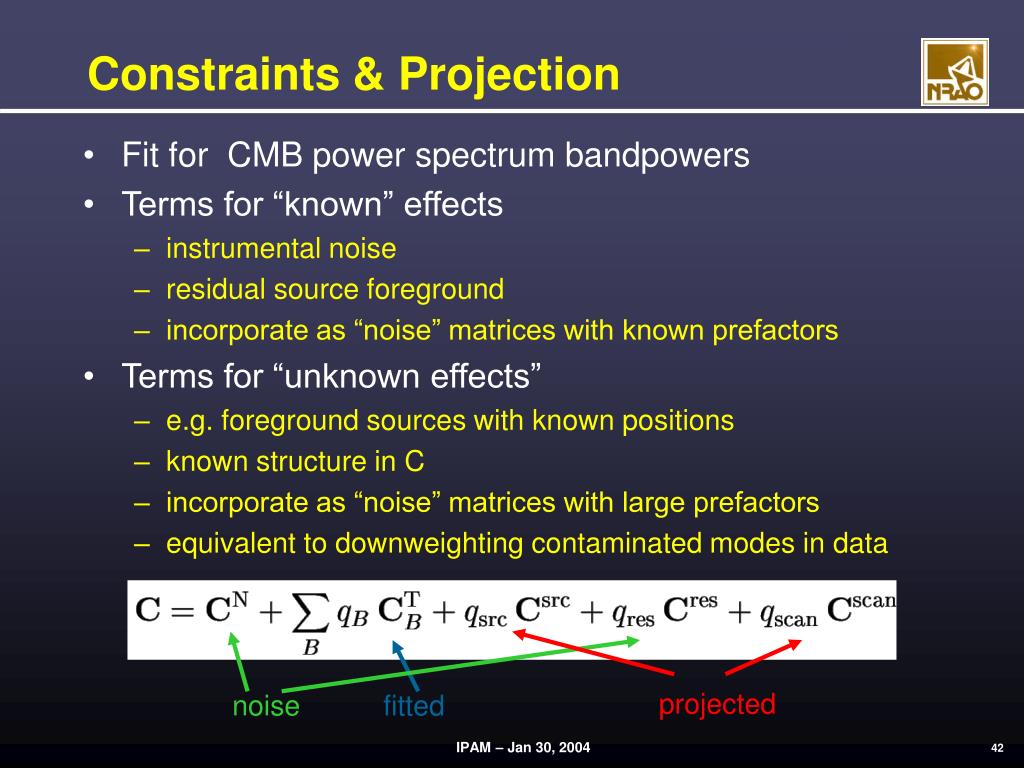 Constraints & Projection

NRAO

• Fit for CMB power spectrum bandpowers
• Terms for “known” effects
– instrumental noise
– residual source foreground
– incorporate as “noise” matrices with known prefactors
• Terms for “unknown effects”
– e.g. foreground sources with known positions
– known structure in C
– incorporate as “noise” matrices with large prefactors
– equivalent to downweighting contaminated modes in data

$\mathbf{C} = \mathbf{C}^{\mathrm{N}} + \sum_{B} q_B \, \mathbf{C}_B^{\mathrm{T}} + q_{\mathrm{src}} \, \mathbf{C}^{\mathrm{src}} + q_{\mathrm{res}} \, \mathbf{C}^{\mathrm{res}} + q_{\mathrm{scan}} \, \mathbf{C}^{\mathrm{scan}}$

noise fitted projected

IPAM – Jan 30, 2004

42